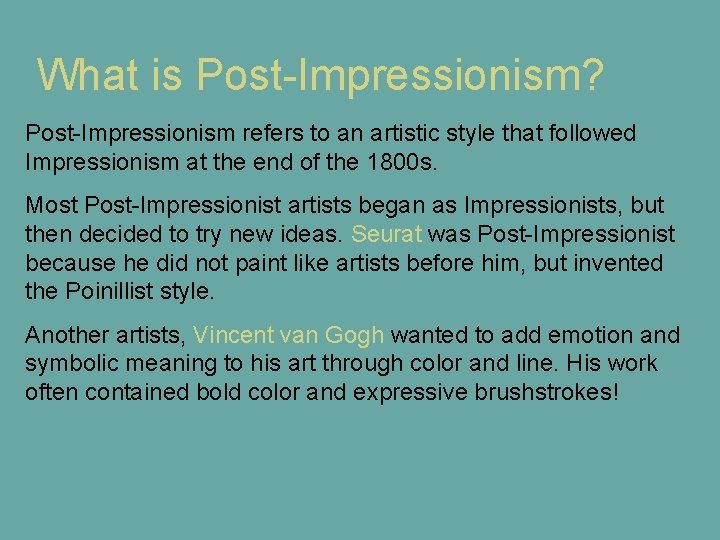 What is Post-Impressionism?

Post-Impressionism refers to an artistic style that followed Impressionism at the end of the 1800s.

Most Post-Impressionist artists began as Impressionists, but then decided to try new ideas. Seurat was Post-Impressionist because he did not paint like artists before him, but invented the Poinillist style.

Another artists, Vincent van Gogh wanted to add emotion and symbolic meaning to his art through color and line. His work often contained bold color and expressive brushstrokes!